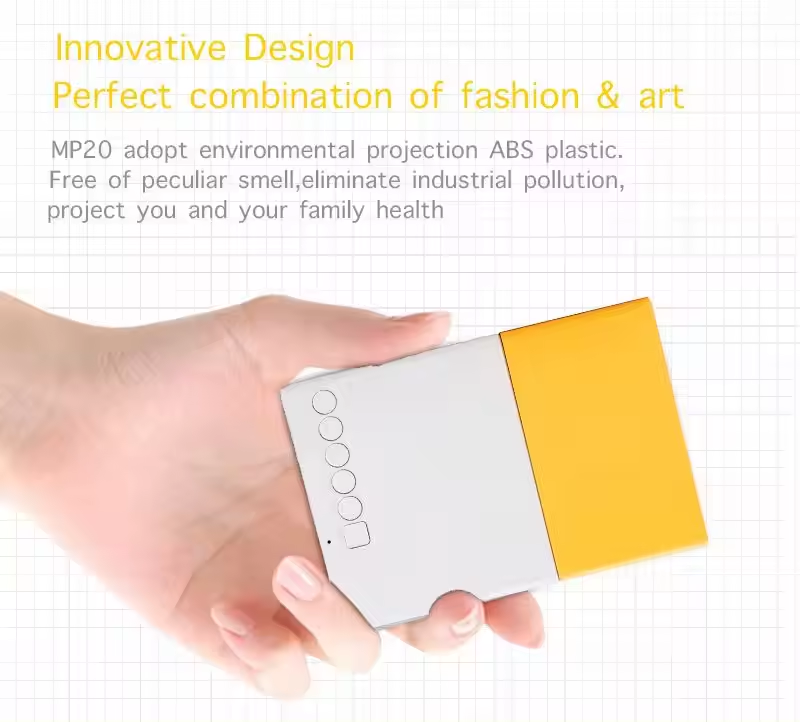 Innovative Design
Perfect combination of fashion & art

MP20 adopt environmental projection ABS plastic. Free of peculiar smell,eliminate industrial pollution, project you and your family health